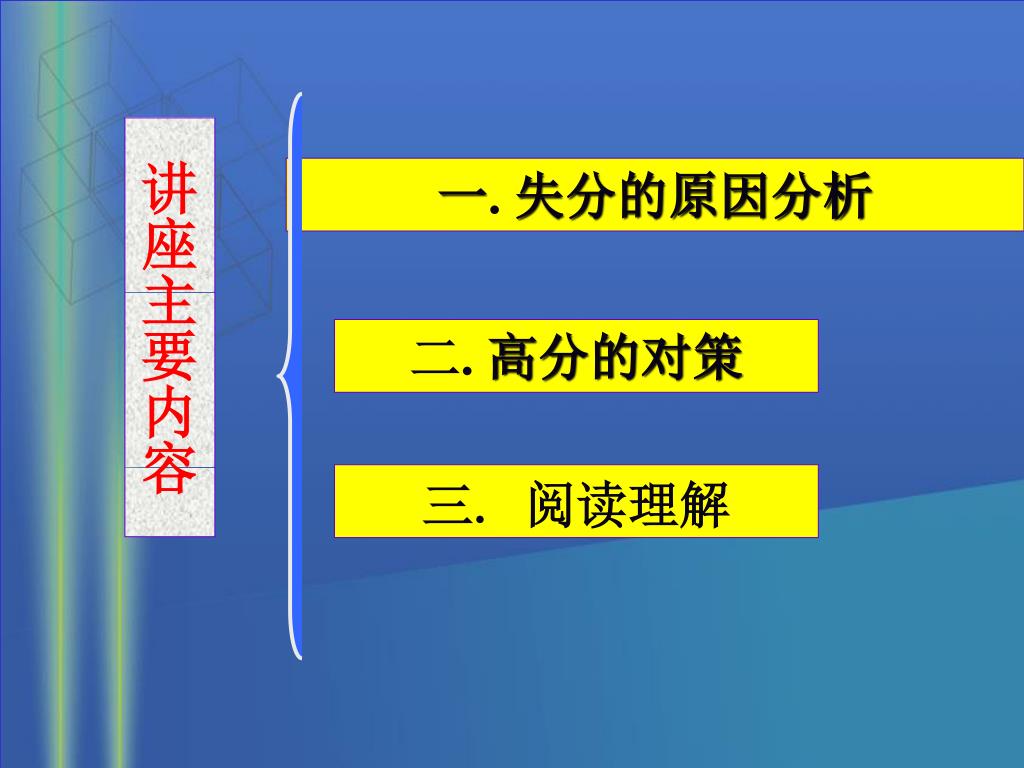 讲座主要内容

一. 失分的原因分析

二. 高分的对策

三.  阅读理解